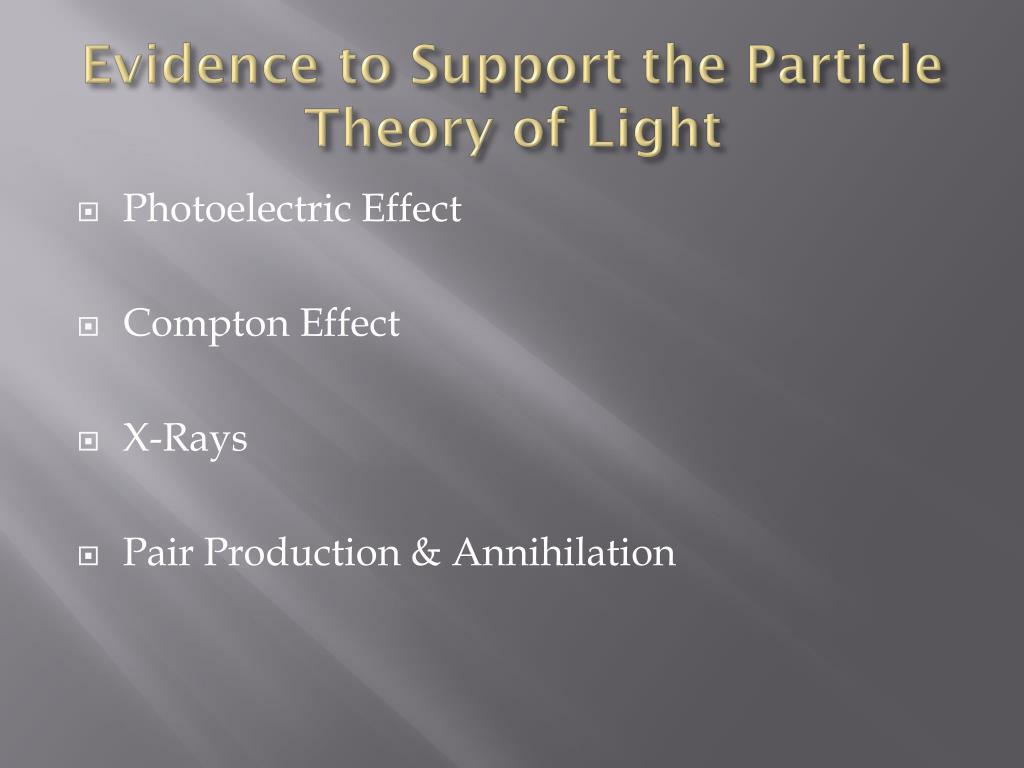 Evidence to Support the Particle Theory of Light

Photoelectric Effect

Compton Effect

X-Rays

Pair Production & Annihilation